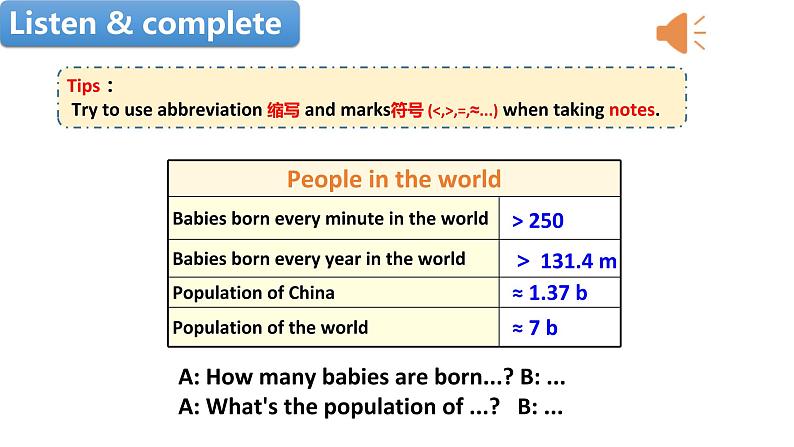 Listen & complete

Tips：
Try to use abbreviation 缩写 and marks符号 (<,>,=,≈...) when taking notes.

| People in the world | |
|---|---|
| Babies born every minute in the world | > 250 |
| Babies born every year in the world | > 131.4 m |
| Population of China | ≈ 1.37 b |
| Population of the world | ≈ 7 b |

A: How many babies are born...? B: ...
A: What's the population of ...? B: ...